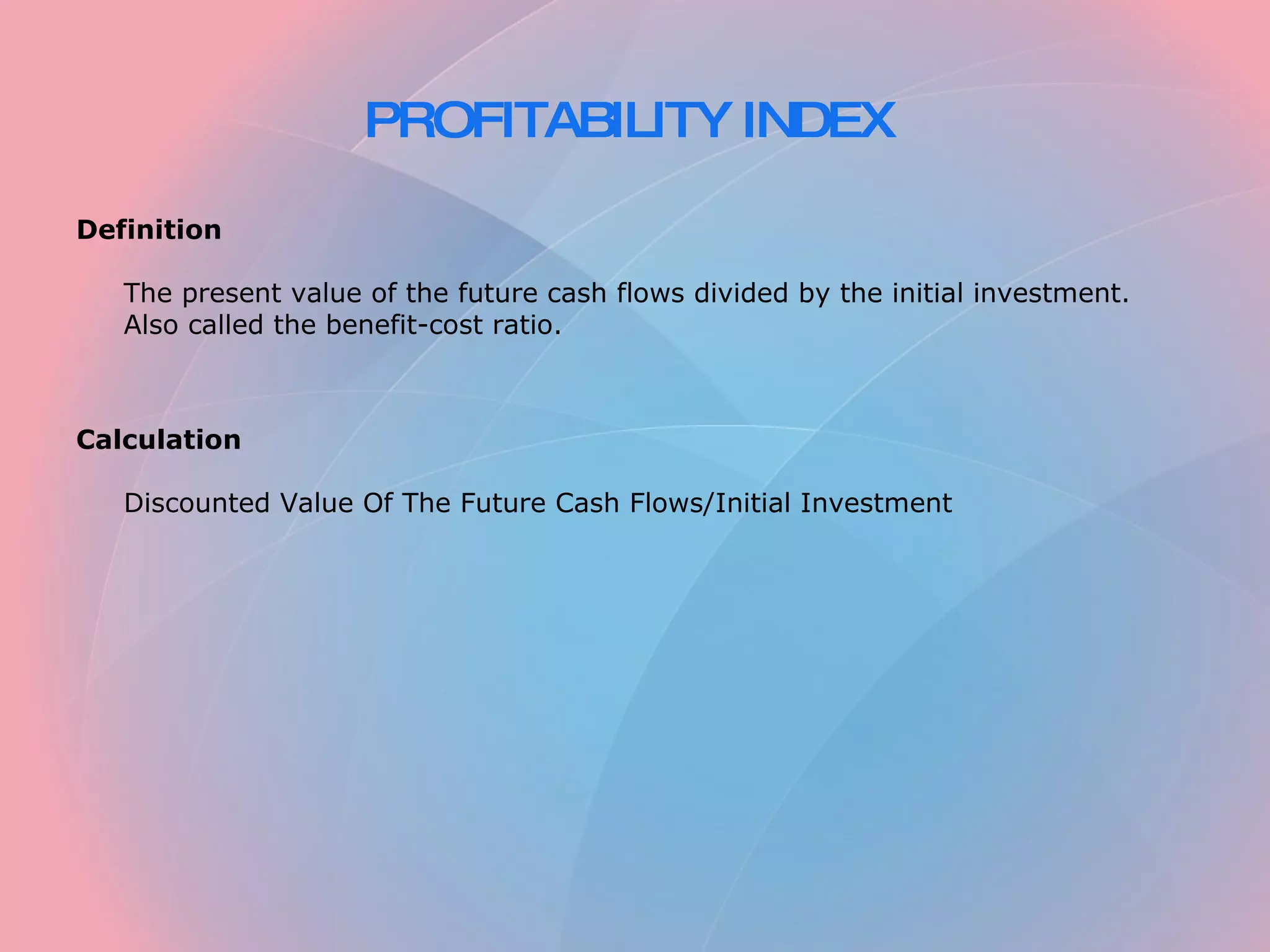 PROFITABILITY INDEX

Definition

The present value of the future cash flows divided by the initial investment. Also called the benefit-cost ratio.

Calculation

Discounted Value Of The Future Cash Flows/Initial Investment